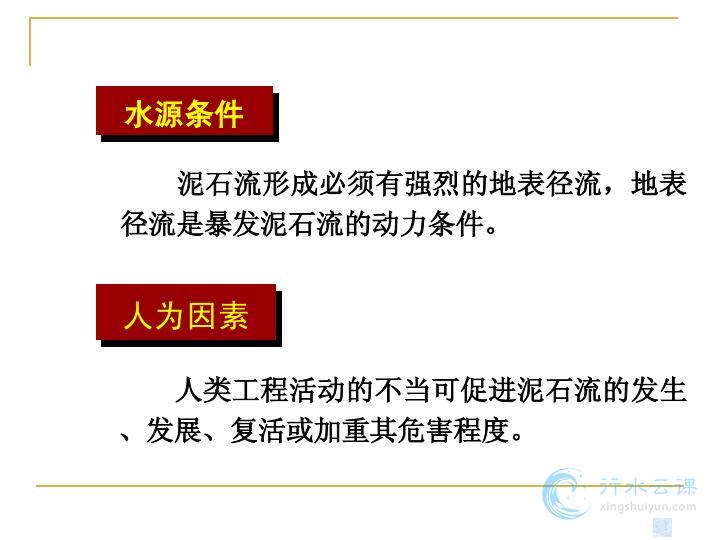 水源条件

泥石流形成必须有强烈的地表径流，地表径流是暴发泥石流的动力条件。

人为因素

人类工程活动的不当可促进泥石流的发生、发展、复活或加重其危害程度。

行水云课
xingshuiyun.com